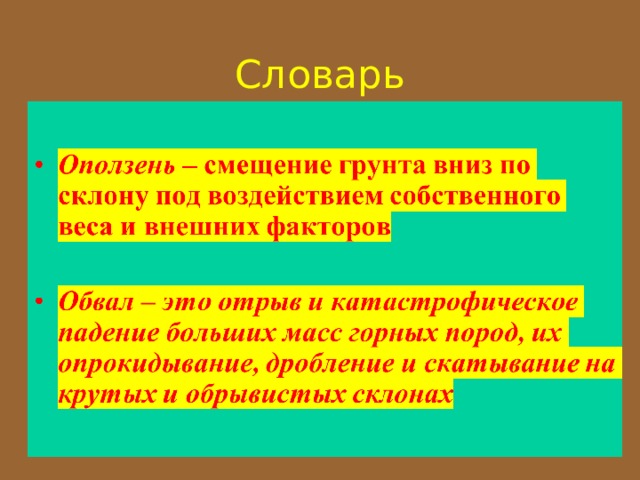 Словарь

• Оползень – смещение грунта вниз по склону под воздействием собственного веса и внешних факторов

• Обвал – это отрыв и катастрофическое падение больших масс горных пород, их опрокидывание, дробление и скатывание на крутых и обрывистых склонах